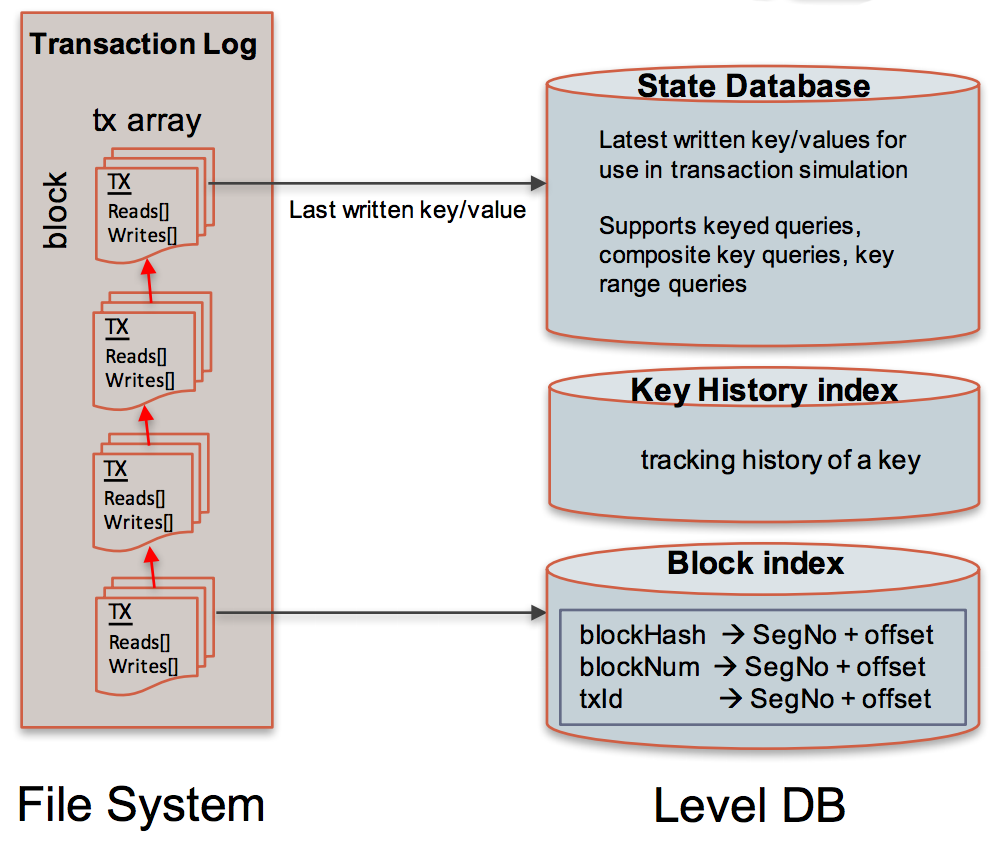 Transaction Log

tx array

block

TX
Reads[]
Writes[]

TX
Reads[]
Writes[]

TX
Reads[]
Writes[]

TX
Reads[]
Writes[]

Last written key/value

State Database

Latest written key/values for use in transaction simulation

Supports keyed queries, composite key queries, key range queries

Key History index

tracking history of a key

Block index

blockHash → SegNo + offset
blockNum → SegNo + offset
txId → SegNo + offset

File System

Level DB